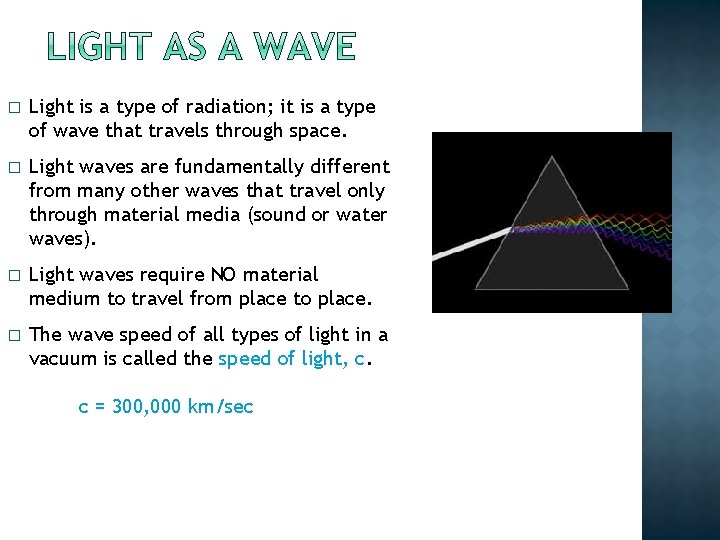 LIGHT AS A WAVE

□ Light is a type of radiation; it is a type of wave that travels through space.

□ Light waves are fundamentally different from many other waves that travel only through material media (sound or water waves).

□ Light waves require NO material medium to travel from place to place.

□ The wave speed of all types of light in a vacuum is called the speed of light, c.

c = 300,000 km/sec